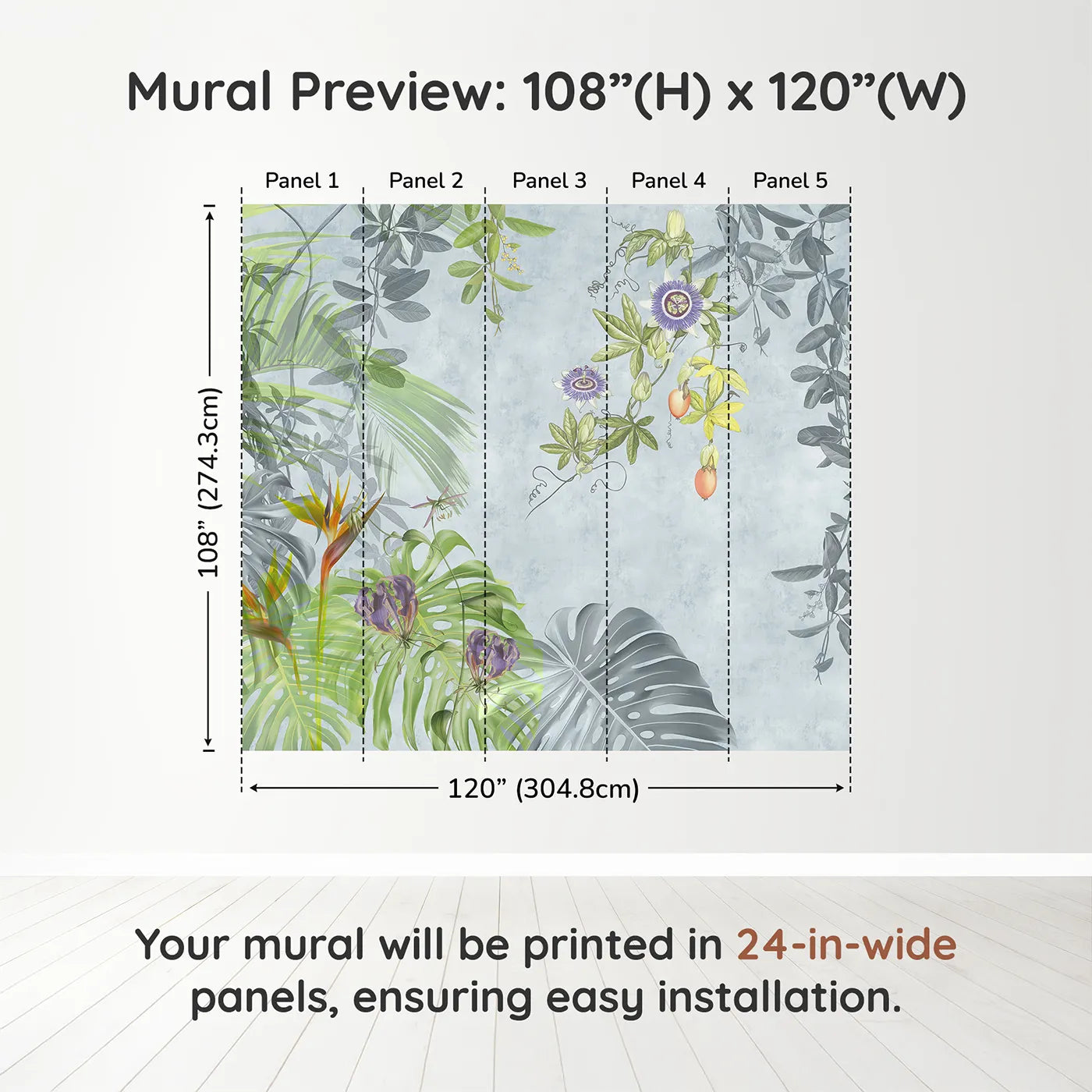 Mural Preview: 108”(H) x 120”(W)

Panel 1 Panel 2 Panel 3 Panel 4 Panel 5

108” (274.3cm)

120” (304.8cm)

Your mural will be printed in 24-in-wide panels, ensuring easy installation.